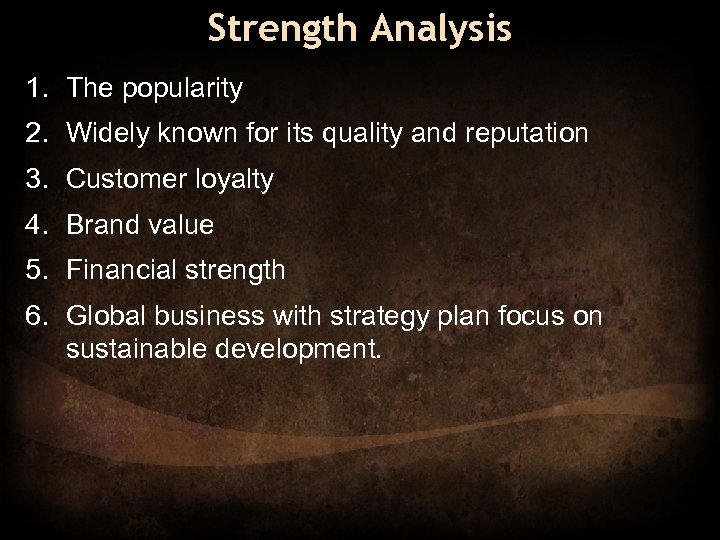 Strength Analysis

1. The popularity
2. Widely known for its quality and reputation
3. Customer loyalty
4. Brand value
5. Financial strength
6. Global business with strategy plan focus on sustainable development.